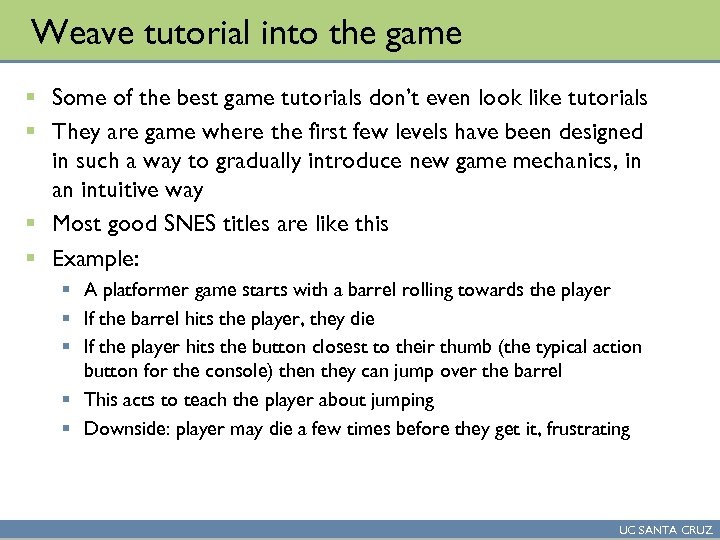 Weave tutorial into the game

- Some of the best game tutorials don't even look like tutorials
- They are game where the first few levels have been designed in such a way to gradually introduce new game mechanics, in an intuitive way
- Most good SNES titles are like this
- Example:
  - A platformer game starts with a barrel rolling towards the player
  - If the barrel hits the player, they die
  - If the player hits the button closest to their thumb (the typical action button for the console) then they can jump over the barrel
  - This acts to teach the player about jumping
  - Downside: player may die a few times before they get it, frustrating

UC SANTA CRUZ